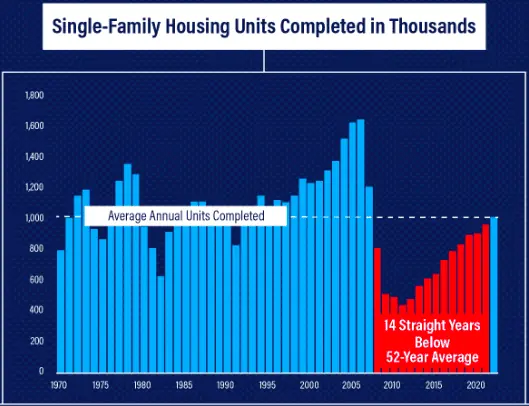 Single-Family Housing Units Completed in Thousands

1,800
1,600
1,400
1,200
1,000
800
600
400
200
0

Average Annual Units Completed

14 Straight Years Below 52-Year Average

1970
1975
1980
1985
1990
1995
2000
2005
2010
2015
2020